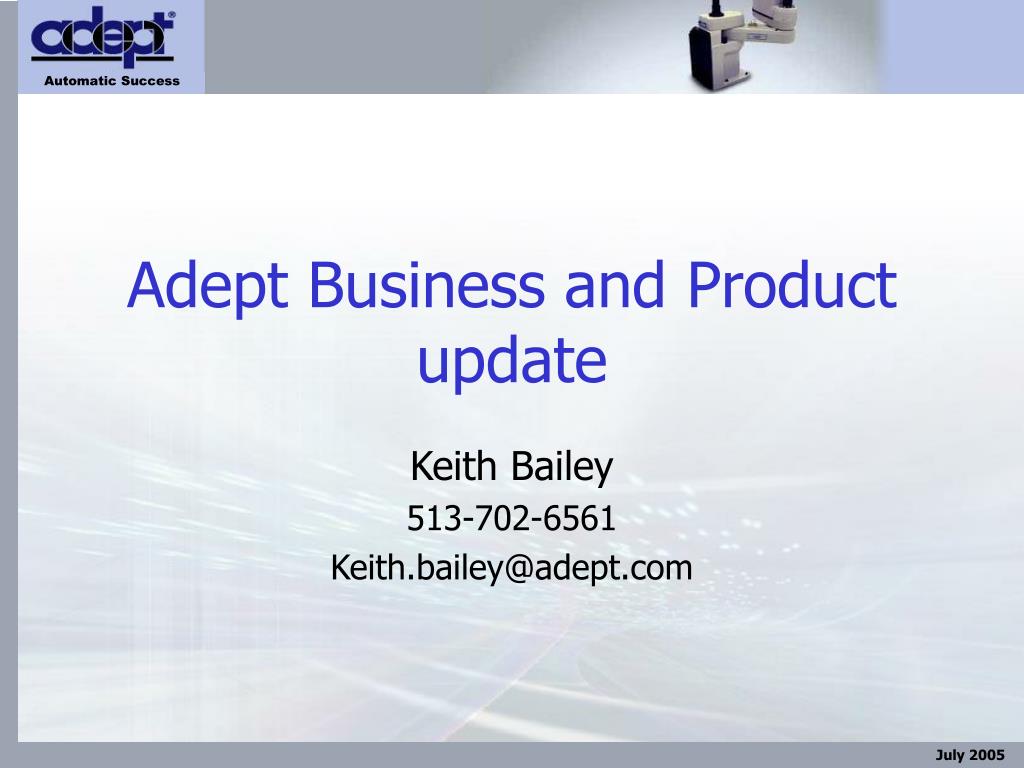 adept®
Automatic Success

Adept Business and Product update

Keith Bailey
513-702-6561
Keith.bailey@adept.com

July 2005